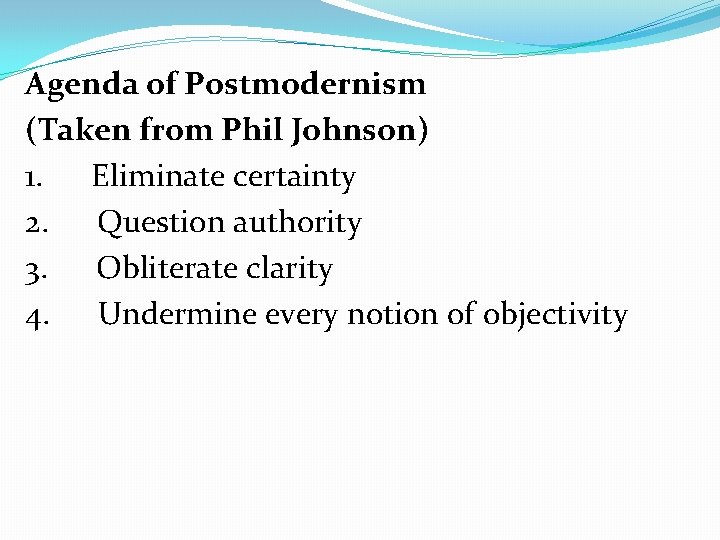 Agenda of Postmodernism
(Taken from Phil Johnson)
1. Eliminate certainty
2. Question authority
3. Obliterate clarity
4. Undermine every notion of objectivity